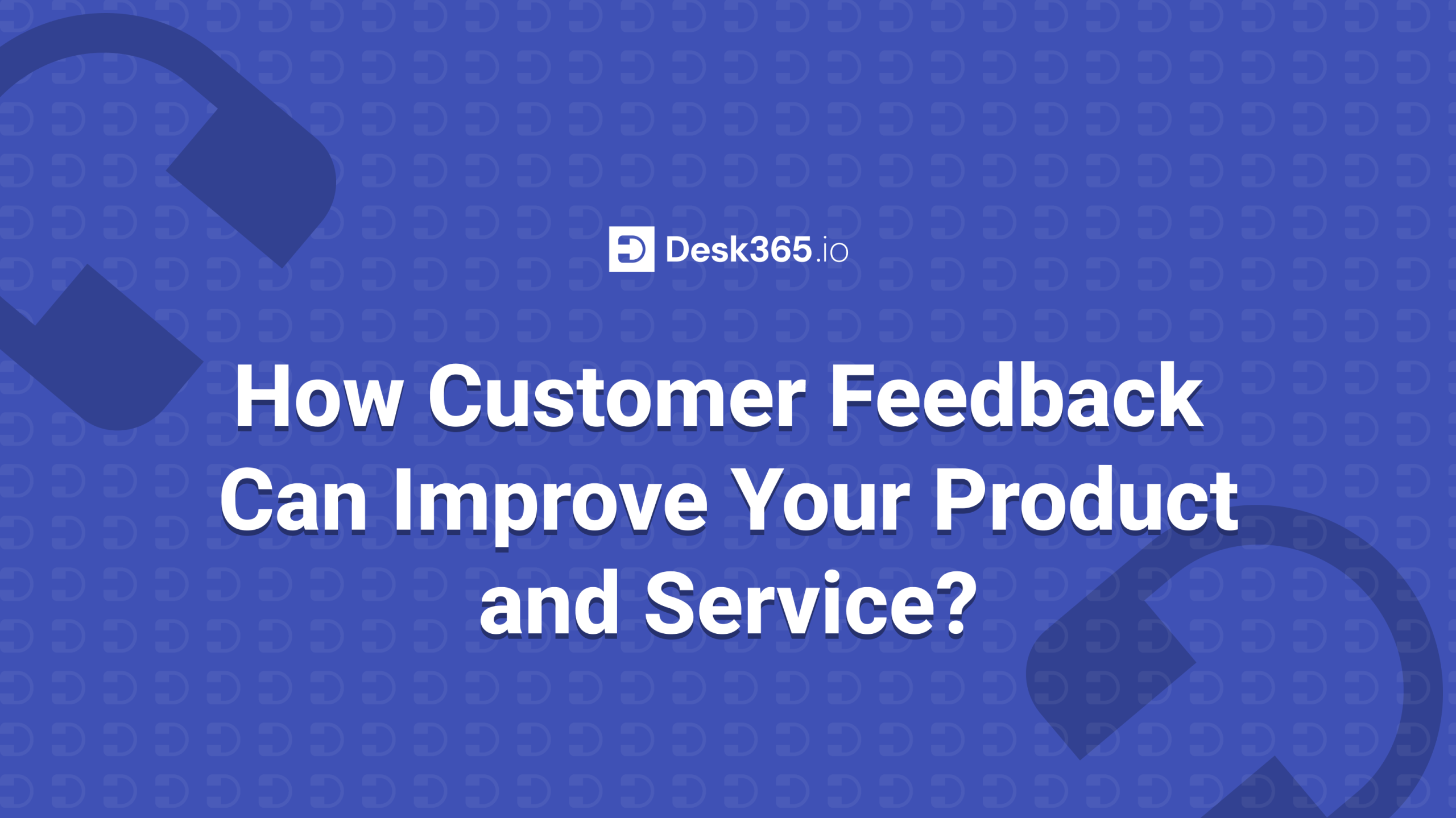 Desk365.io

How Customer Feedback Can Improve Your Product and Service?